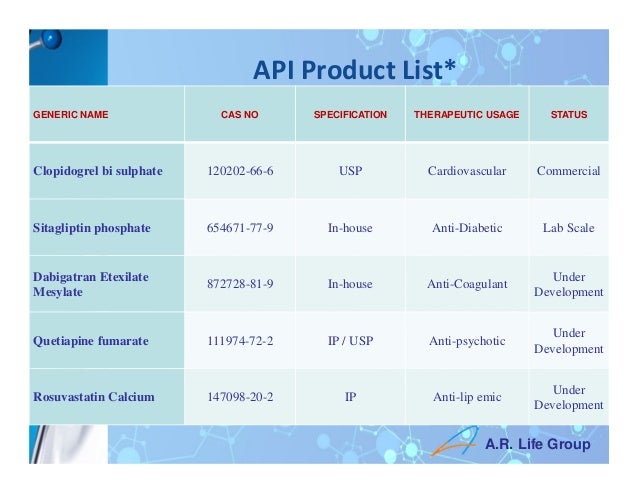 API Product List*

| GENERIC NAME | CAS NO | SPECIFICATION | THERAPEUTIC USAGE | STATUS |
|---|---|---|---|---|
| Clopidogrel bi sulphate | 120202-66-6 | USP | Cardiovascular | Commercial |
| Sitagliptin phosphate | 654671-77-9 | In-house | Anti-Diabetic | Lab Scale |
| Dabigatran Etexilate Mesylate | 872728-81-9 | In-house | Anti-Coagulant | Under Development |
| Quetiapine fumarate | 111974-72-2 | IP / USP | Anti-psychotic | Under Development |
| Rosuvastatin Calcium | 147098-20-2 | IP | Anti-lip emic | Under Development |

A.R. Life Group